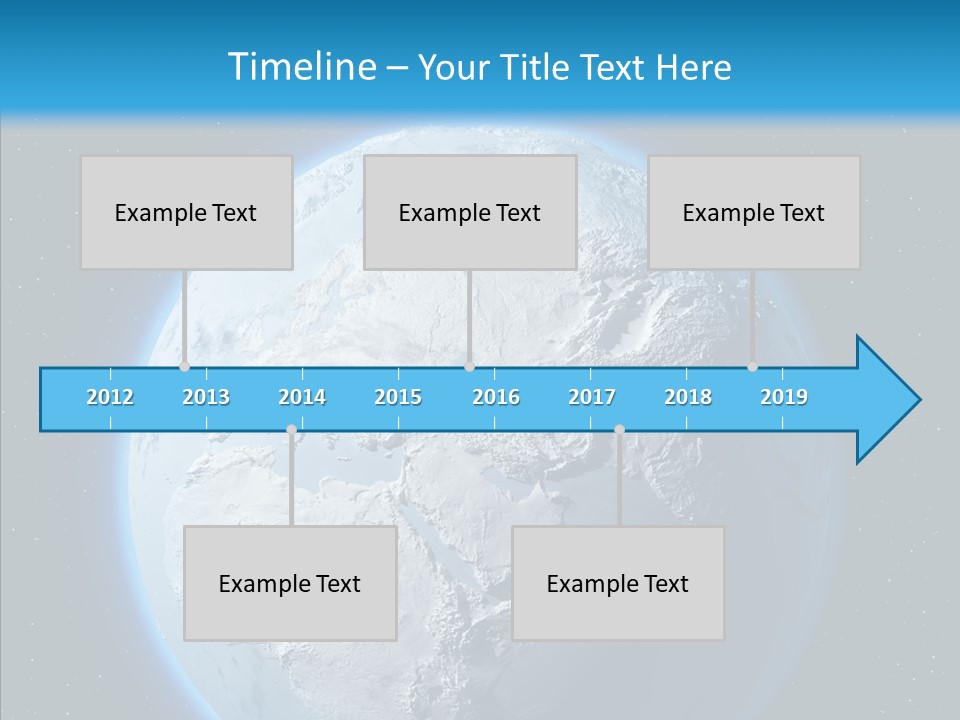 Timeline – Your Title Text Here

Example Text

Example Text

Example Text

2012 2013 2014 2015 2016 2017 2018 2019

Example Text

Example Text